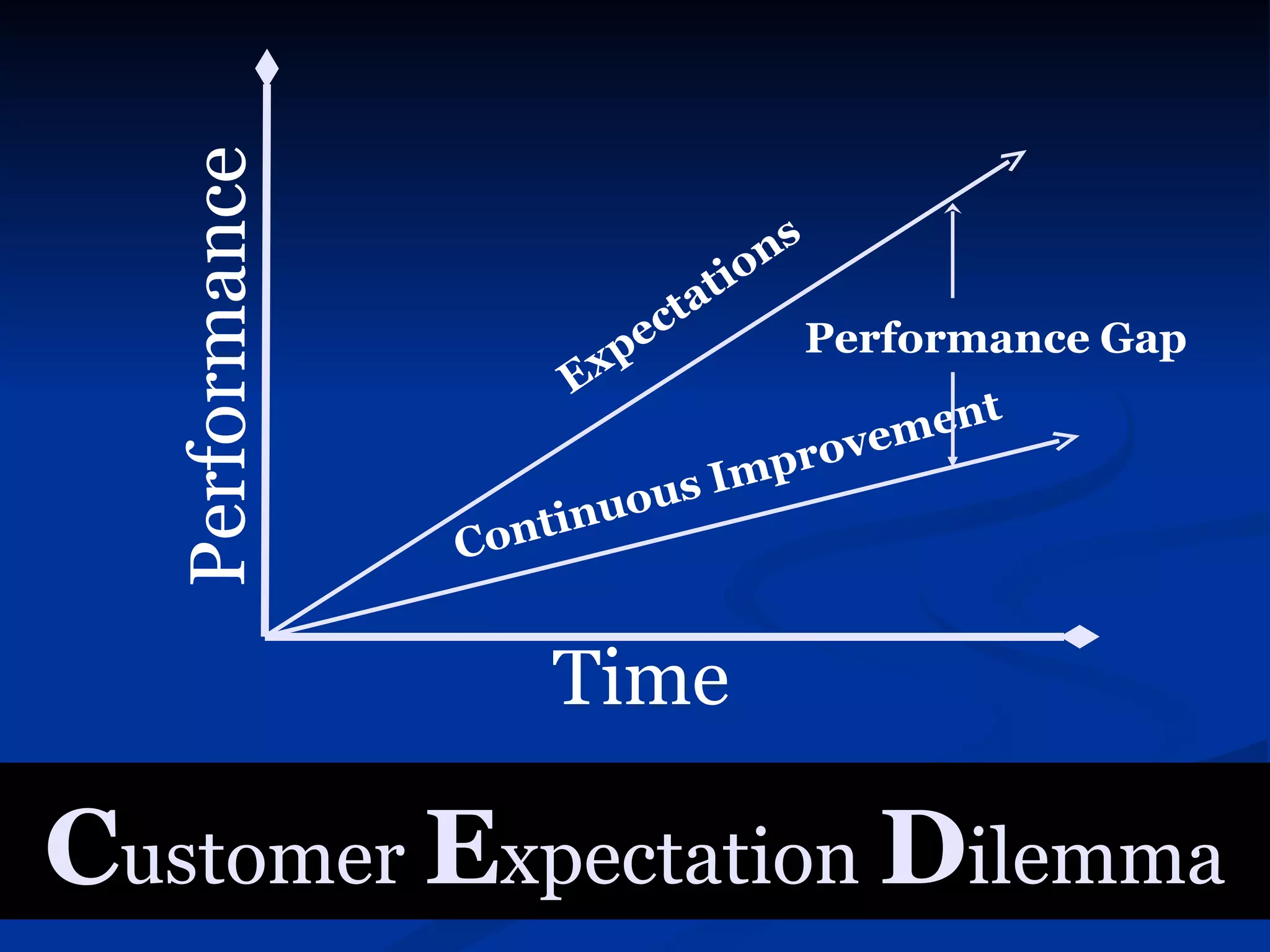 Performance

Expectations

Performance Gap

Continuous Improvement

Time

Customer Expectation Dilemma